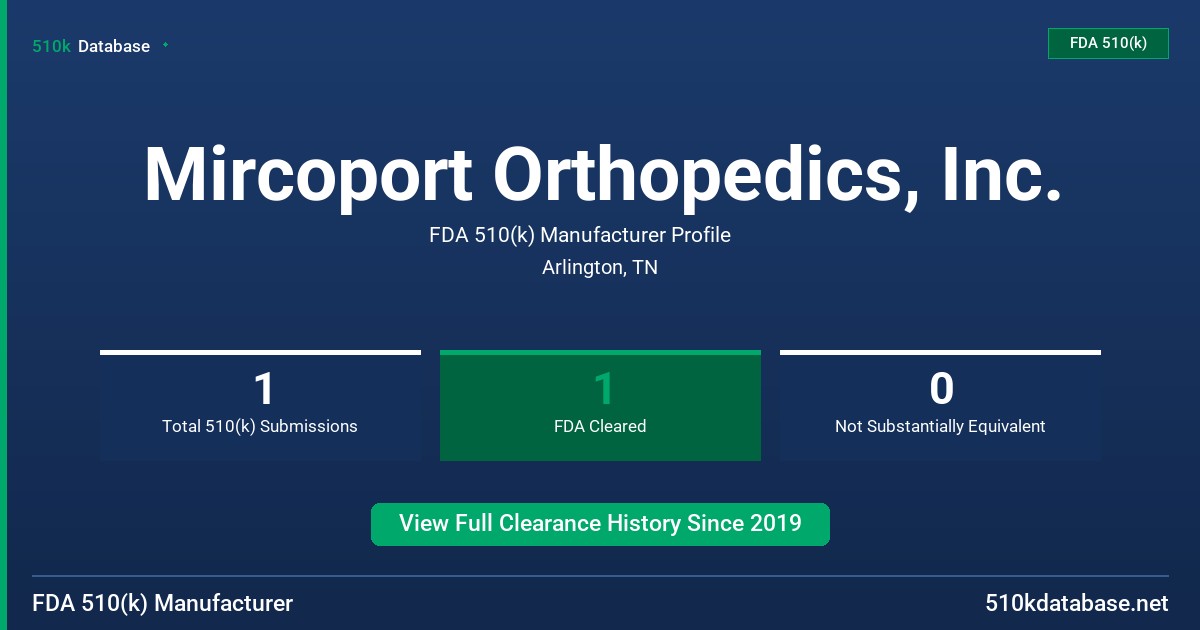 510k Database

FDA 510(k)

Mircoport Orthopedics, Inc.

FDA 510(k) Manufacturer Profile

Arlington, TN

1
Total 510(k) Submissions

1
FDA Cleared

0
Not Substantially Equivalent

View Full Clearance History Since 2019

FDA 510(k) Manufacturer

510kdatabase.net